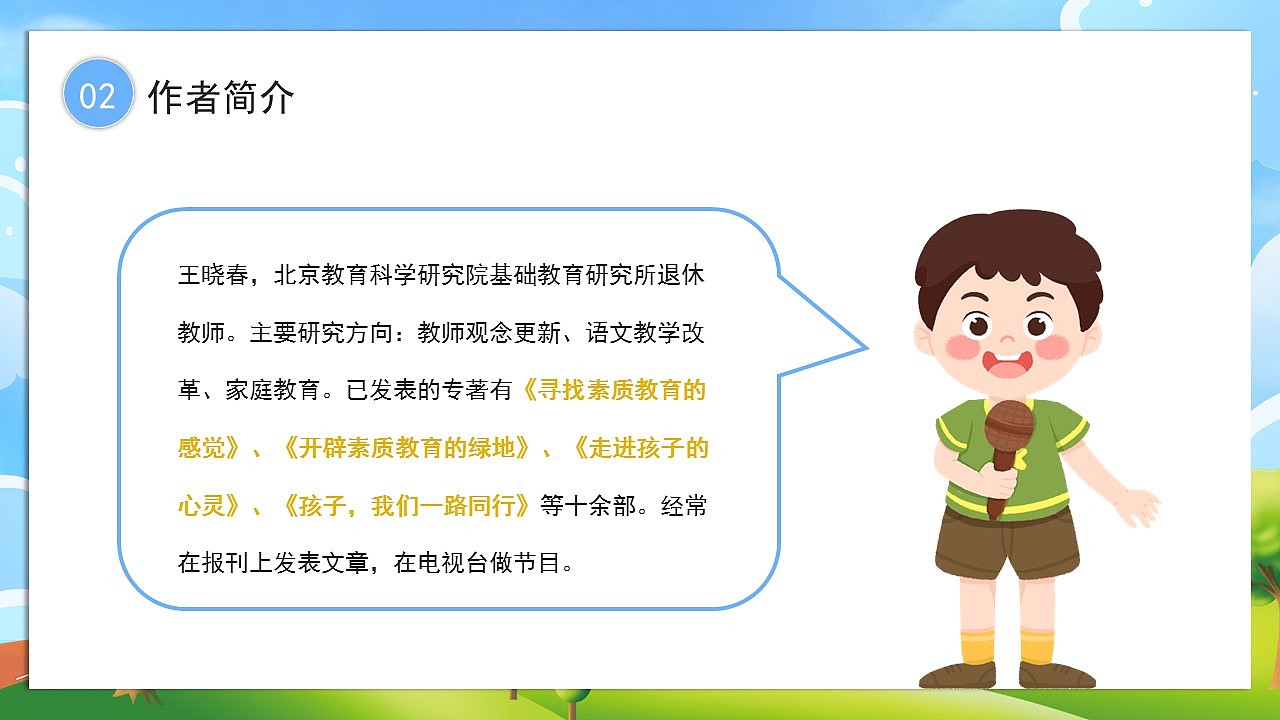 02 作者简介

王晓春，北京教育科学研究院基础教育研究所退休教师。主要研究方向：教师观念更新、语文教学改革、家庭教育。已发表的专著有《寻找素质教育的感觉》、《开辟素质教育的绿地》、《走进孩子的心灵》、《孩子，我们一路同行》等十余部。经常在报刊上发表文章，在电视台做节目。